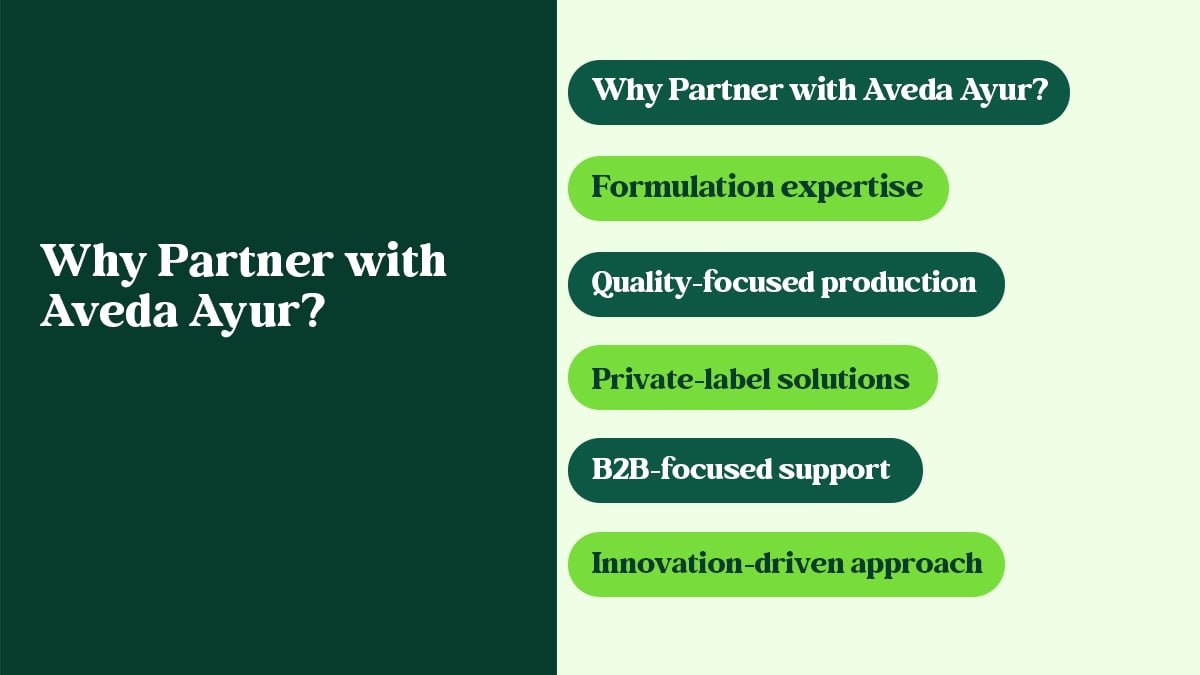 Why Partner with Aveda Ayur?

Why Partner with Aveda Ayur?

Formulation expertise

Quality-focused production

Private-label solutions

B2B-focused support

Innovation-driven approach